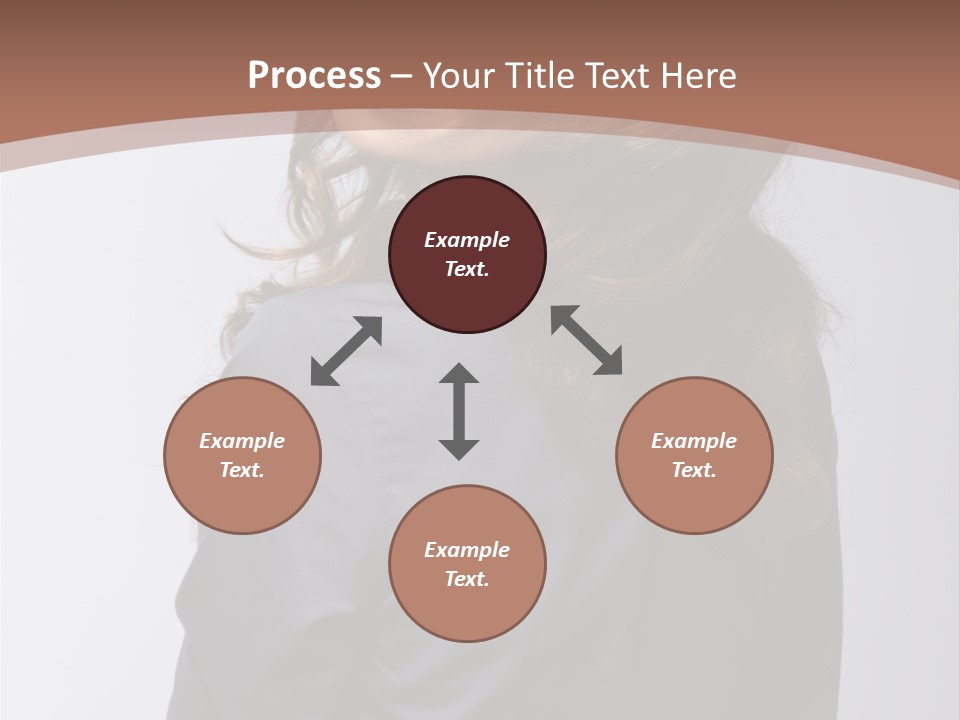 Process – Your Title Text Here

Example Text.

Example Text.

Example Text.

Example Text.